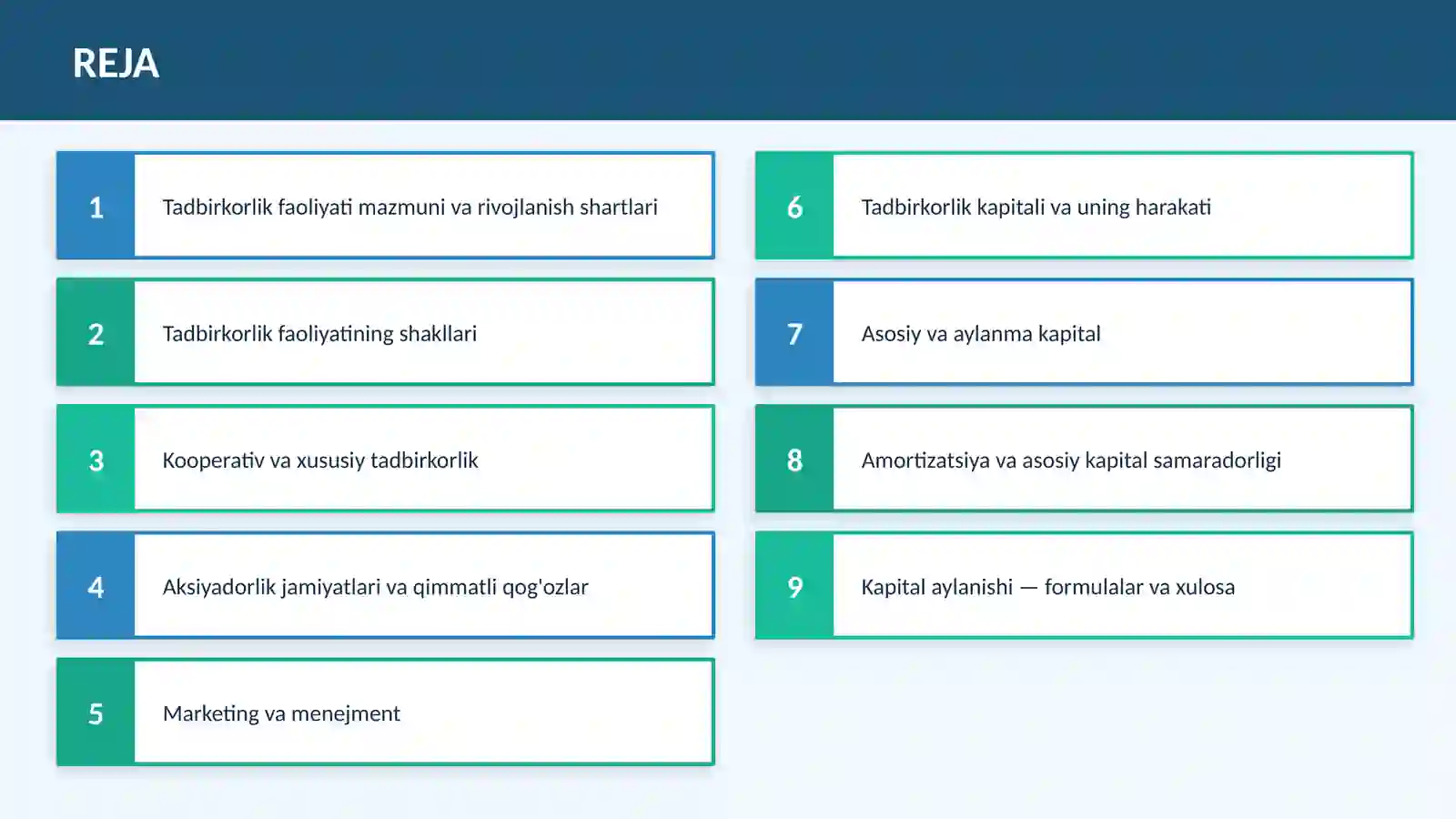 REJA

1 Tadbirkorlik faoliyati mazmuni va rivojlanish shartlari

2 Tadbirkorlik faoliyatining shakllari

3 Kooperativ va xususiy tadbirkorlik

4 Aksiyadorlik jamiyatlari va qimmatli qog'ozlar

5 Marketing va menejment

6 Tadbirkorlik kapitali va uning harakati

7 Asosiy va aylanma kapital

8 Amortizatsiya va asosiy kapital samaradorligi

9 Kapital aylanishi — formulalar va xulosa